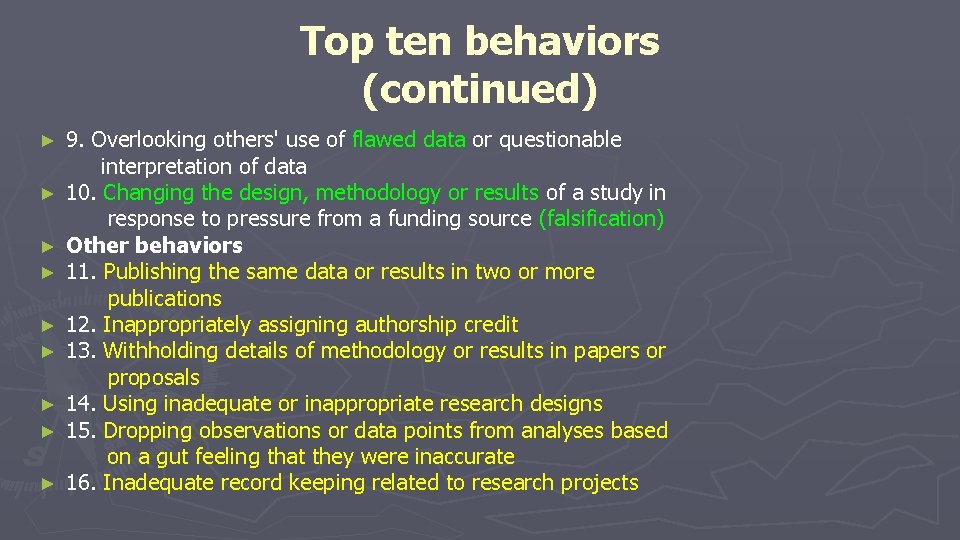 Top ten behaviors (continued)

► 9. Overlooking others' use of flawed data or questionable interpretation of data
► 10. Changing the design, methodology or results of a study in response to pressure from a funding source (falsification)
► Other behaviors
► 11. Publishing the same data or results in two or more publications
► 12. Inappropriately assigning authorship credit
► 13. Withholding details of methodology or results in papers or proposals
► 14. Using inadequate or inappropriate research designs
► 15. Dropping observations or data points from analyses based on a gut feeling that they were inaccurate
► 16. Inadequate record keeping related to research projects